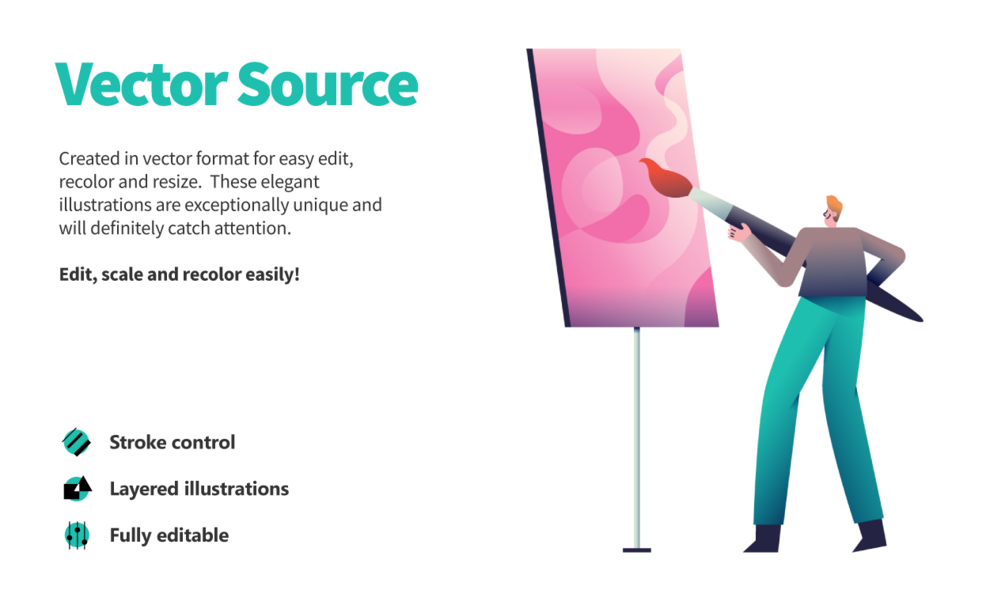 Vector Source

Created in vector format for easy edit, recolor and resize.  These elegant illustrations are exceptionally unique and will definitely catch attention.

Edit, scale and recolor easily!

Stroke control

Layered illustrations

Fully editable